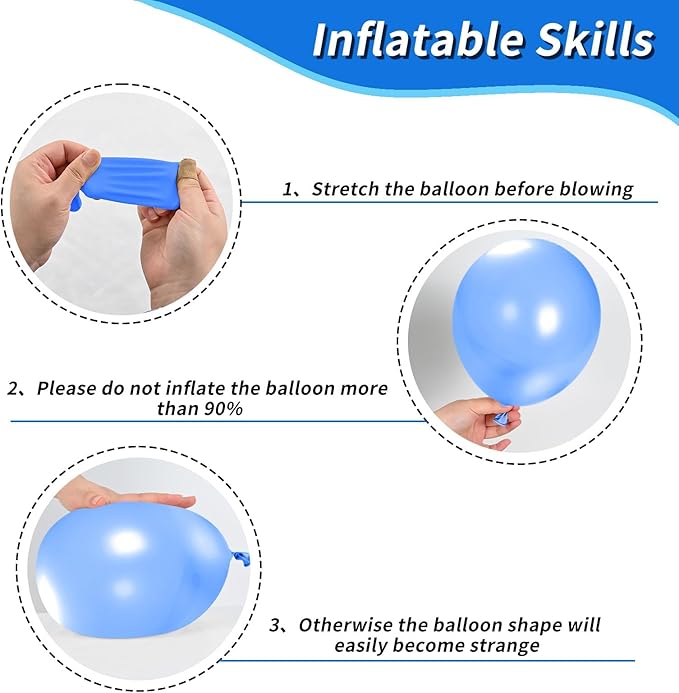 Inflatable Skills

1、Stretch the balloon before blowing

2、Please do not inflate the balloon more than 90%

3、Otherwise the balloon shape will easily become strange